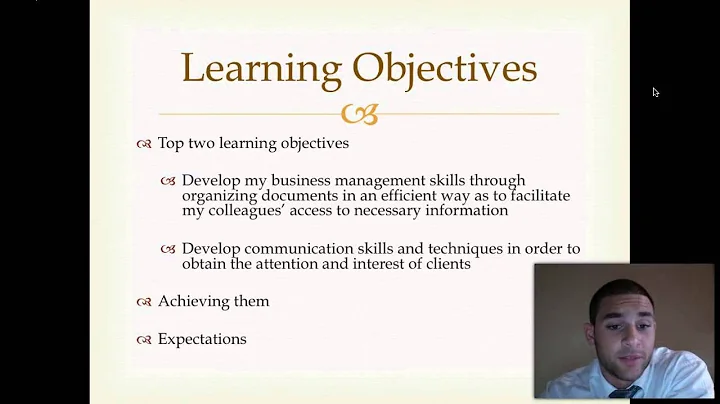 Learning Objectives

Top two learning objectives

Develop my business management skills through organizing documents in an efficient way as to facilitate my colleagues' access to necessary information

Develop communication skills and techniques in order to obtain the attention and interest of clients

Achieving them

Expectations